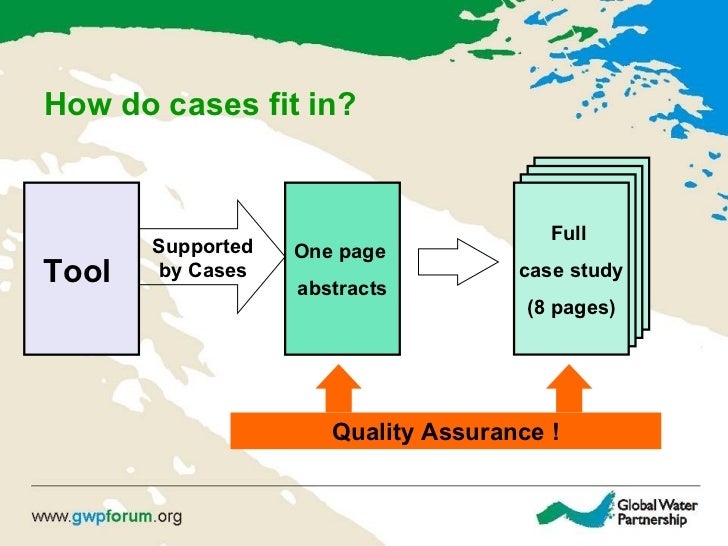 How do cases fit in?

Tool

Supported by Cases

One page abstracts

Full case study (8 pages)

Quality Assurance !

www.gwpforum.org

Global Water Partnership